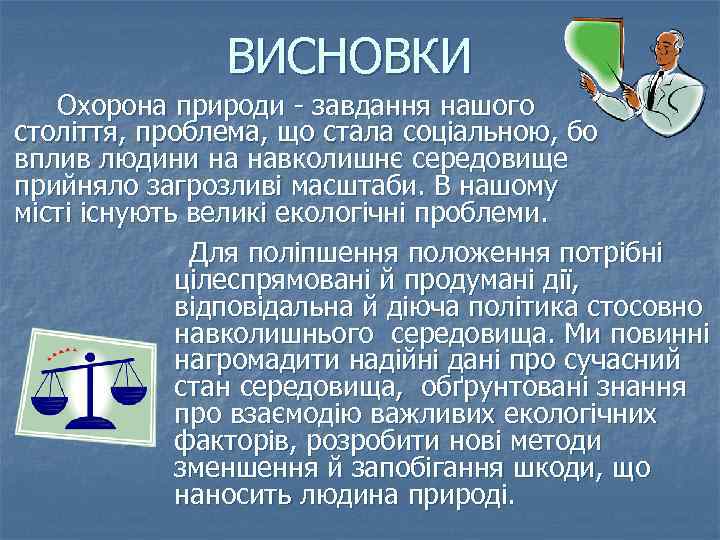 ВИСНОВКИ

Охорона природи - завдання нашого століття, проблема, що стала соціальною, бо вплив людини на навколишнє середовище прийняло загрозливі масштаби. В нашому місті існують великі екологічні проблеми.

Для поліпшення положення потрібні цілеспрямовані й продумані дії, відповідальна й діюча політика стосовно навколишнього середовища. Ми повинні нагромадити надійні дані про сучасний стан середовища, обґрунтовані знання про взаємодію важливих екологічних факторів, розробити нові методи зменшення й запобігання шкоди, що наносить людина природі.